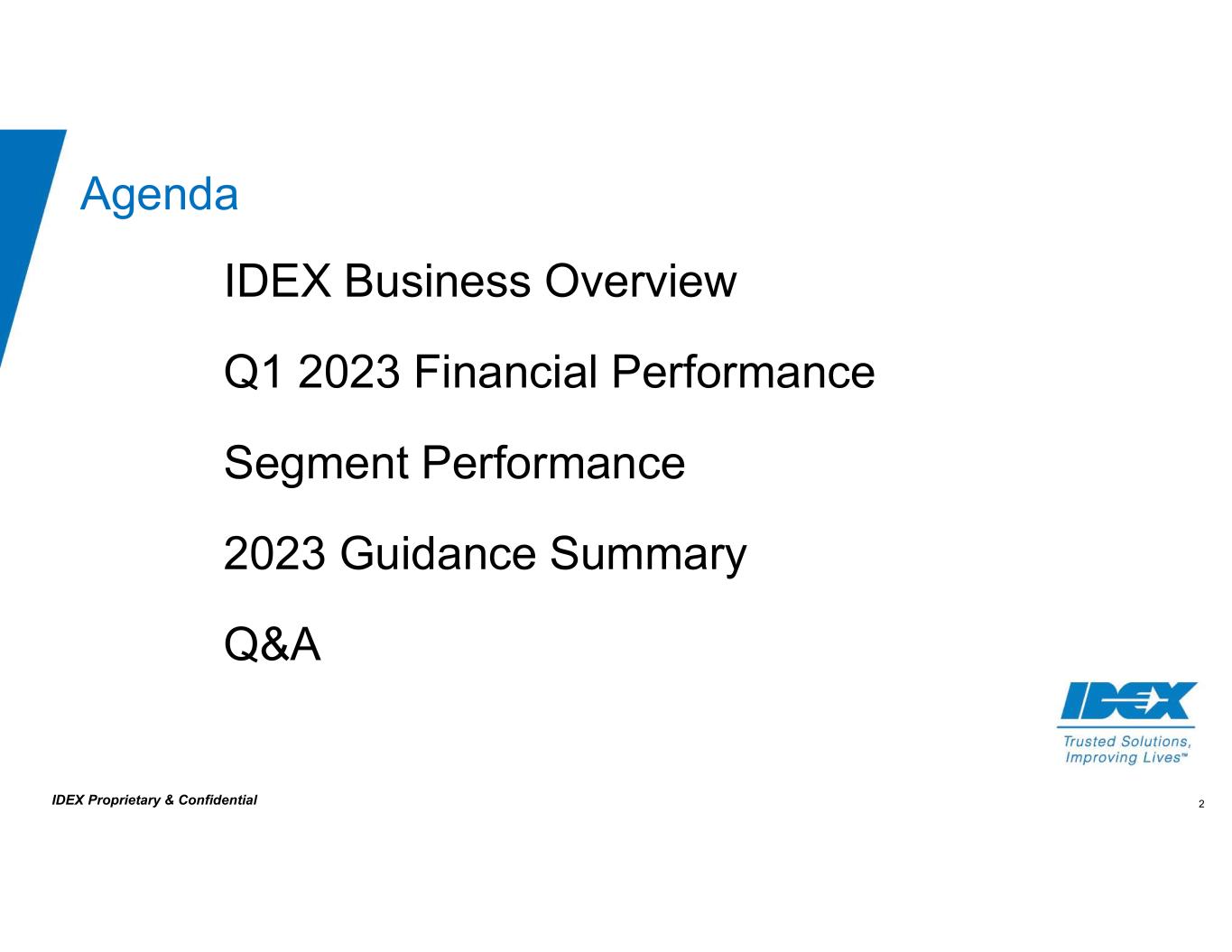 Agenda

IDEX Business Overview

Q1 2023 Financial Performance

Segment Performance

2023 Guidance Summary

Q&A

IDEX

Trusted Solutions, Improving Lives™

IDEX Proprietary & Confidential

2